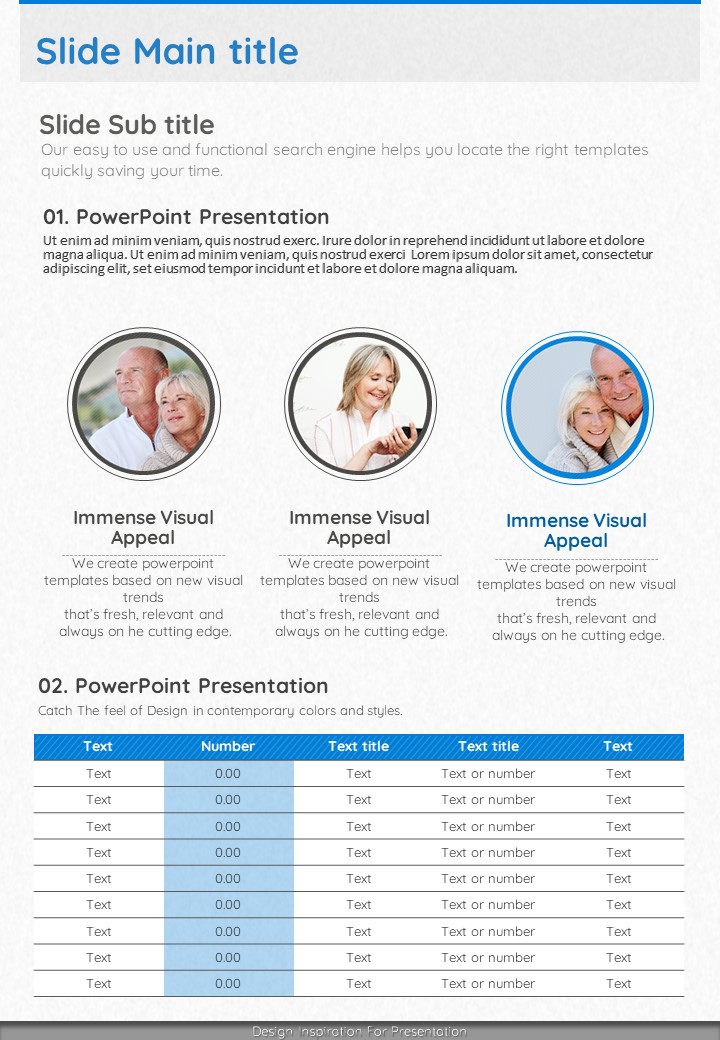 Slide Main title

Slide Sub title
Our easy to use and functional search engine helps you locate the right templates quickly saving your time.

01. PowerPoint Presentation
Ut enim ad minim veniam, quis nostrud exerc. Irure dolor in reprehend incididunt ut labore et dolore magna aliqua. Ut enim ad minim veniam, quis nostrud exerci Lorem ipsum dolor sit amet, consectetur adipiscing elit, set eiusmod tempor incidunt et labore et dolore magna aliquam.

Immense Visual Appeal
We create powerpoint templates based on new visual trends that's fresh, relevant and always on he cutting edge.

Immense Visual Appeal
We create powerpoint templates based on new visual trends that's fresh, relevant and always on he cutting edge.

Immense Visual Appeal
We create powerpoint templates based on new visual trends that's fresh, relevant and always on he cutting edge.

02. PowerPoint Presentation
Catch The feel of Design in contemporary colors and styles.

| Text | Number | Text title | Text title | Text |
|---|---|---|---|---|
| Text | 0.00 | Text | Text or number | Text |
| Text | 0.00 | Text | Text or number | Text |
| Text | 0.00 | Text | Text or number | Text |
| Text | 0.00 | Text | Text or number | Text |
| Text | 0.00 | Text | Text or number | Text |
| Text | 0.00 | Text | Text or number | Text |
| Text | 0.00 | Text | Text or number | Text |
| Text | 0.00 | Text | Text or number | Text |
| Text | 0.00 | Text | Text or number | Text |

Design Inspiration For Presentation